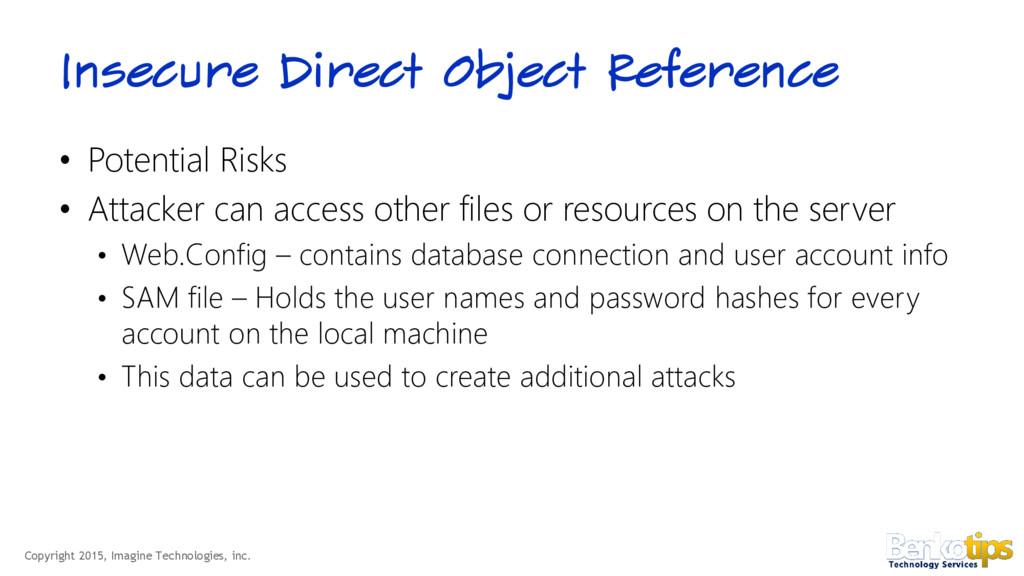 Insecure Direct Object Reference

• Potential Risks
• Attacker can access other files or resources on the server
  • Web.Config – contains database connection and user account info
  • SAM file – Holds the user names and password hashes for every account on the local machine
  • This data can be used to create additional attacks

Copyright 2015, Imagine Technologies, inc.

Benkotips
Technology Services